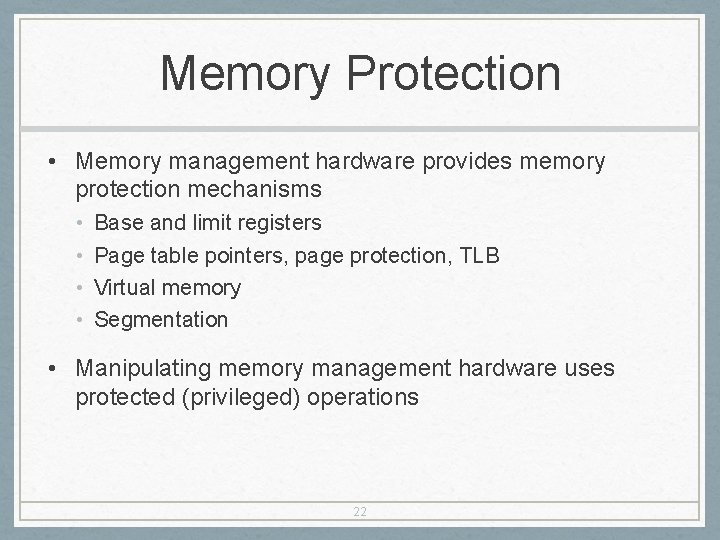 Memory Protection

• Memory management hardware provides memory protection mechanisms

• Base and limit registers

• Page table pointers, page protection, TLB

• Virtual memory

• Segmentation

• Manipulating memory management hardware uses protected (privileged) operations

22